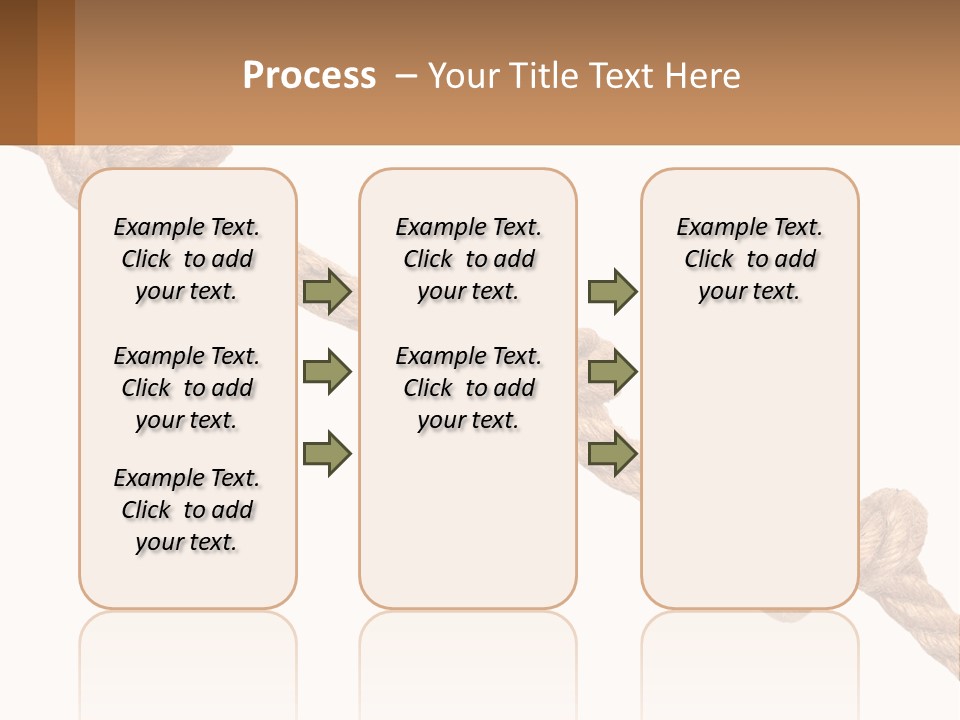 Process – Your Title Text Here

Example Text. Click to add your text.

Example Text. Click to add your text.

Example Text. Click to add your text.

Example Text. Click to add your text.

Example Text. Click to add your text.

Example Text. Click to add your text.